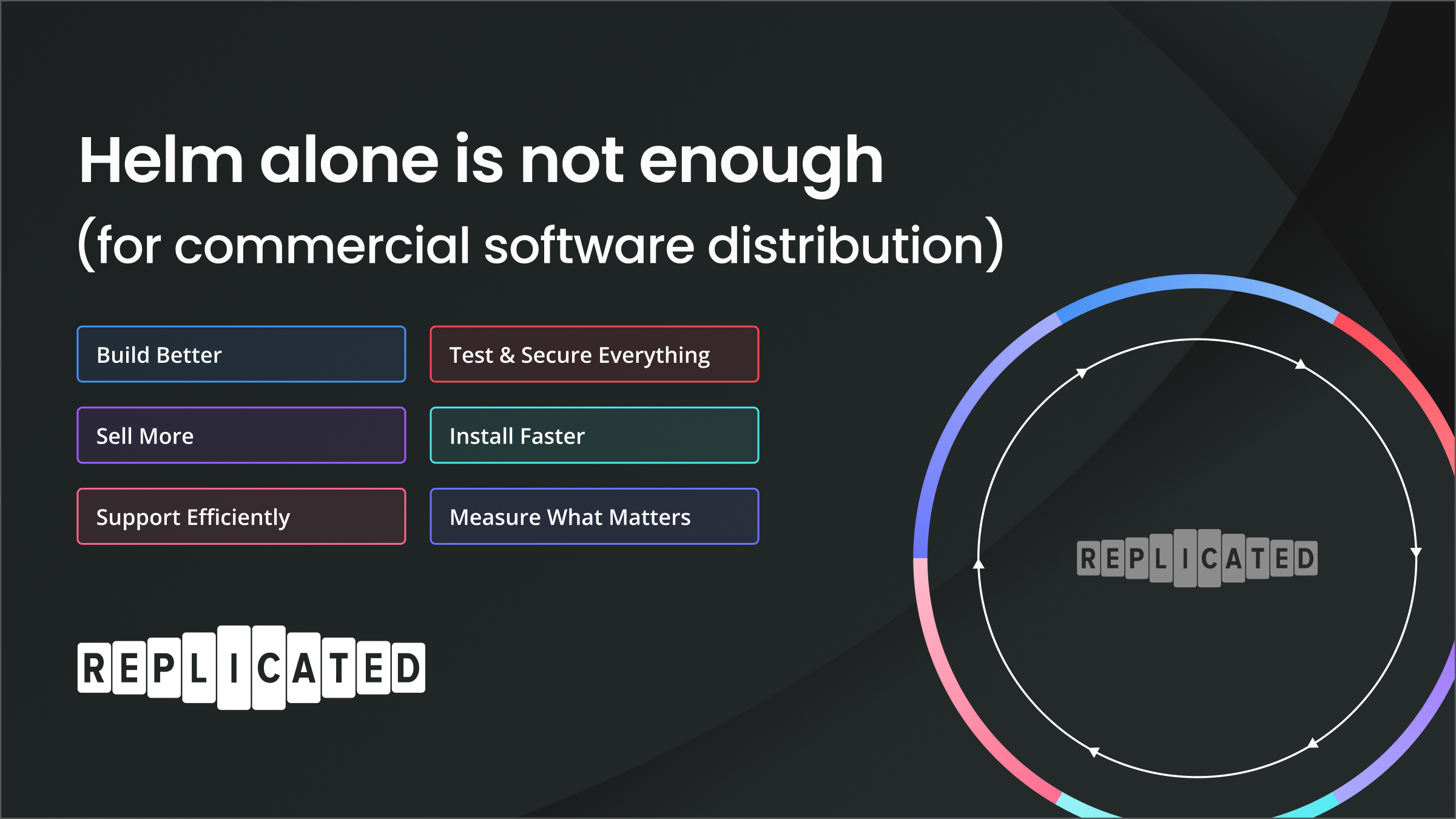 Helm alone is not enough
(for commercial software distribution)

Build Better

Test & Secure Everything

Sell More

Install Faster

Support Efficiently

Measure What Matters

REPLICATED

REPLICATED